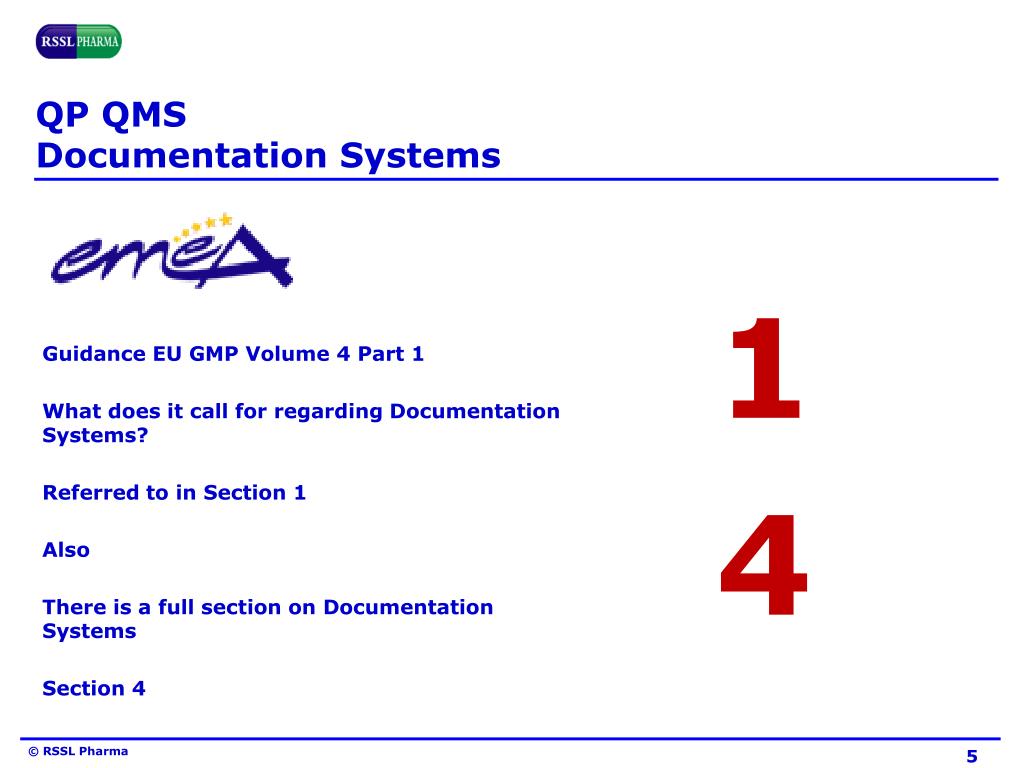 RSSL PHARMA

QP QMS
Documentation Systems

emea

Guidance EU GMP Volume 4 Part 1

What does it call for regarding Documentation Systems?

Referred to in Section 1

Also

There is a full section on Documentation Systems

Section 4

1

4

© RSSL Pharma

5